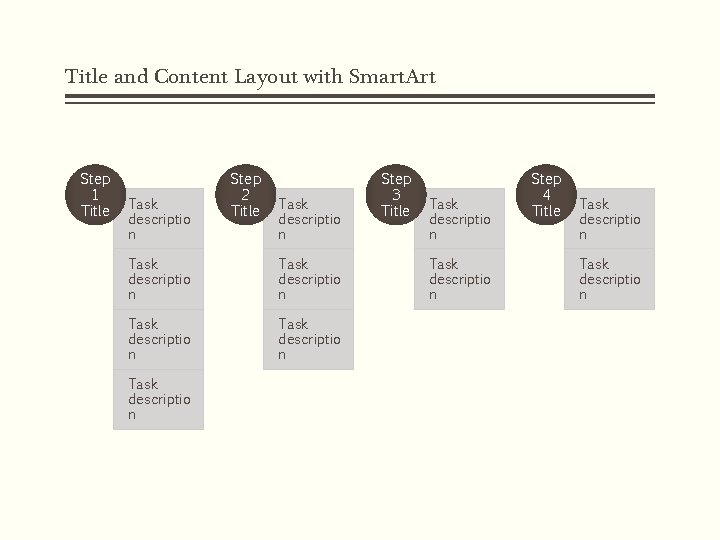 Title and Content Layout with SmartArt

Step 1 Title

Task description

Task description

Task description

Task description

Step 2 Title

Task description

Task description

Task description

Step 3 Title

Task description

Task description

Step 4 Title

Task description

Task description